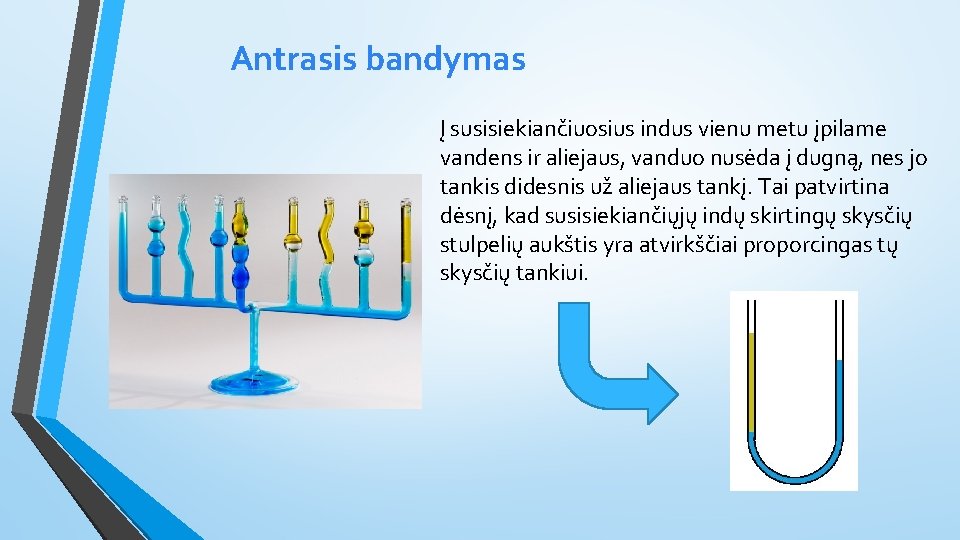 Antrasis bandymas

Į susisiekiančiuosius indus vienu metu įpilame vandens ir aliejaus, vanduo nusėda į dugną, nes jo tankis didesnis už aliejaus tankį. Tai patvirtina dėsnį, kad susisiekiančiųjų indų skirtingų skysčių stulpelių aukštis yra atvirkščiai proporcingas tų skysčių tankiui.